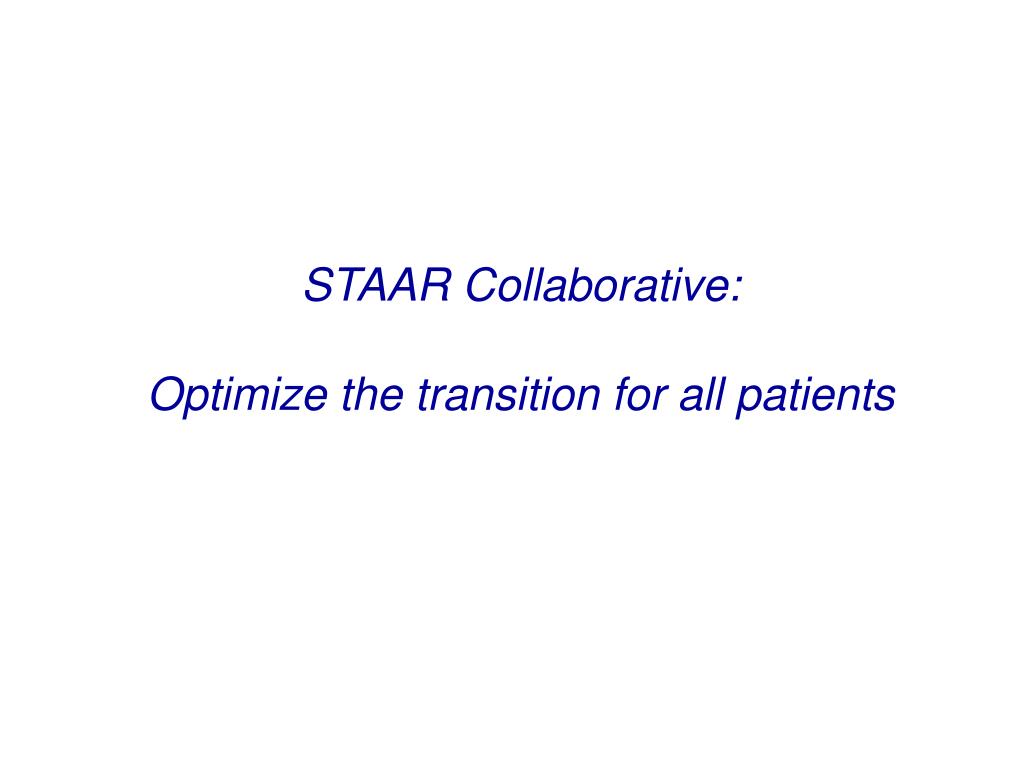 STAAR Collaborative:

Optimize the transition for all patients